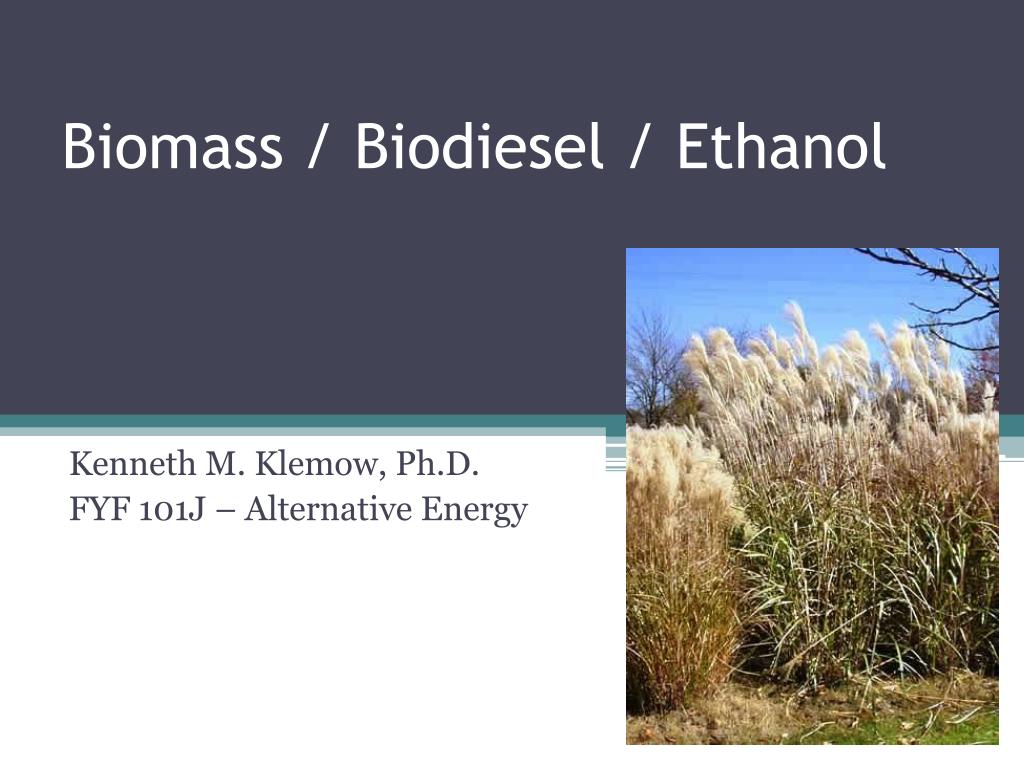 Biomass / Biodiesel / Ethanol

Kenneth M. Klemow, Ph.D.
FYF 101J – Alternative Energy